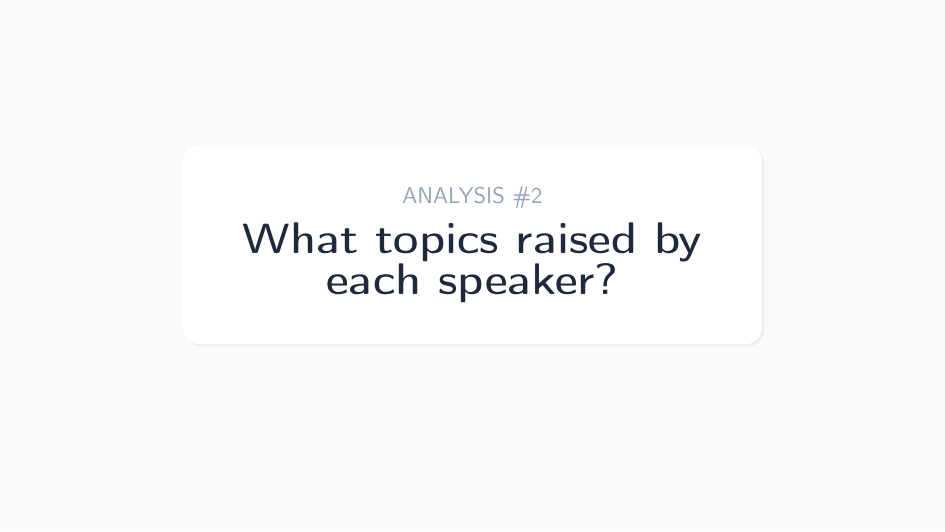 ANALYSIS #2

What topics raised by each speaker?